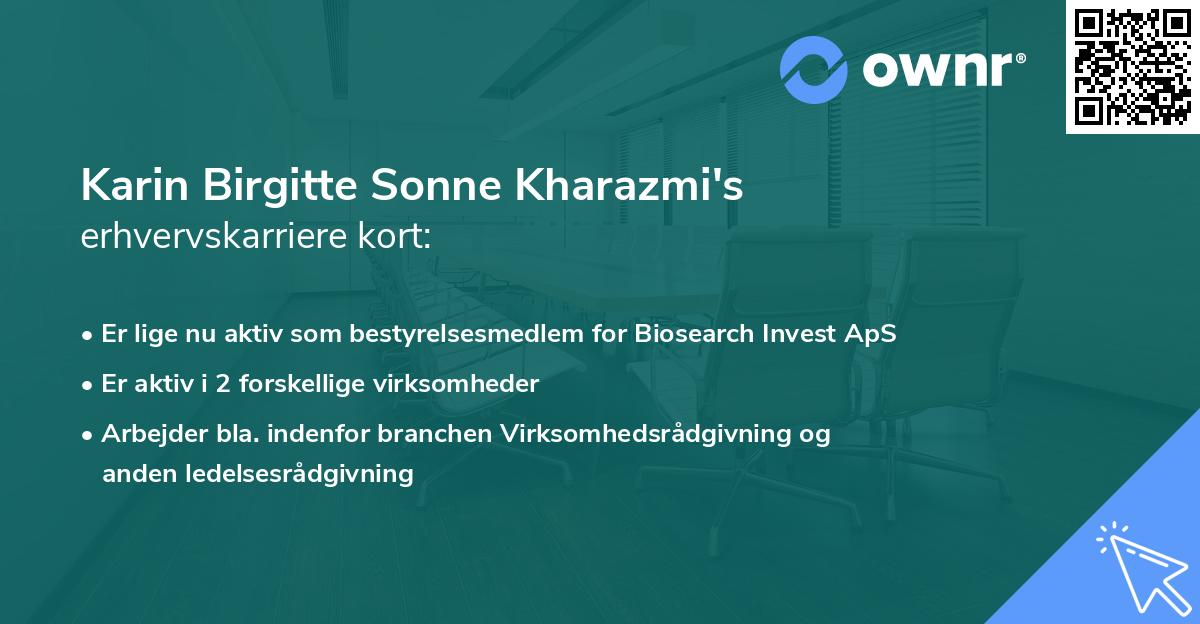 ownr®

Karin Birgitte Sonne Kharazmi's
erhvervskarriere kort:

• Er lige nu aktiv som bestyrelsesmedlem for Biosearch Invest ApS
• Er aktiv i 2 forskellige virksomheder
• Arbejder bla. indenfor branchen Virksomhedsrådgivning og anden ledelsesrådgivning